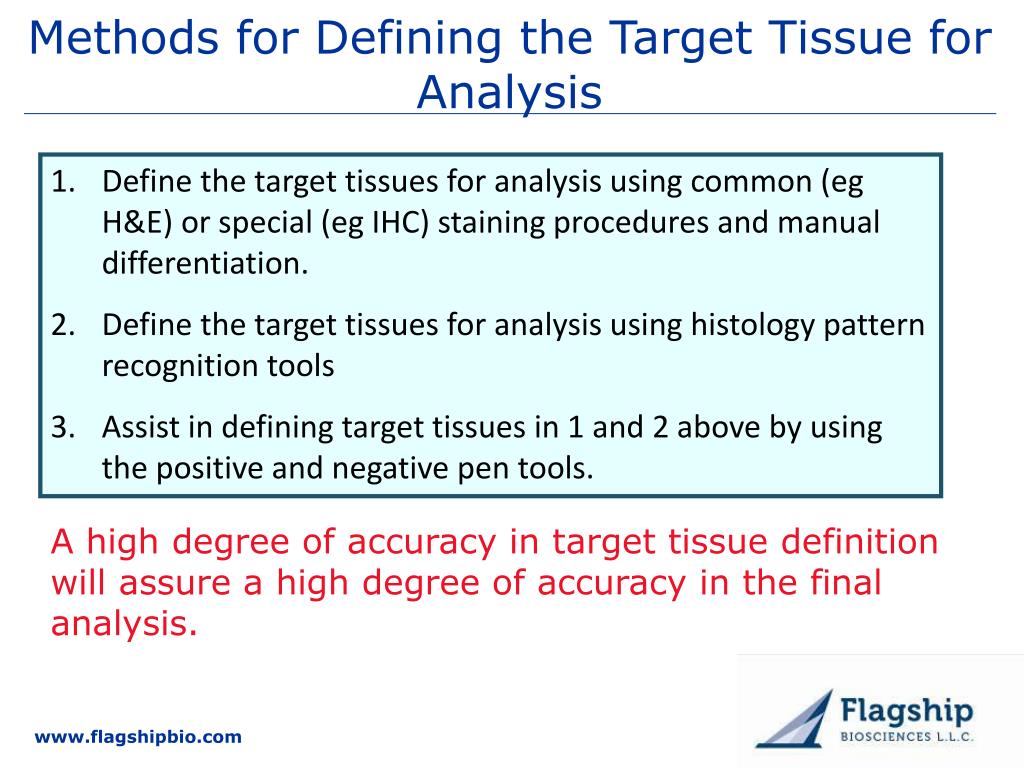 Methods for Defining the Target Tissue for Analysis

1. Define the target tissues for analysis using common (eg H&E) or special (eg IHC) staining procedures and manual differentiation.
2. Define the target tissues for analysis using histology pattern recognition tools
3. Assist in defining target tissues in 1 and 2 above by using the positive and negative pen tools.

A high degree of accuracy in target tissue definition will assure a high degree of accuracy in the final analysis.

www.flagshipbio.com

Flagship
BIOSCIENCES L.L.C.